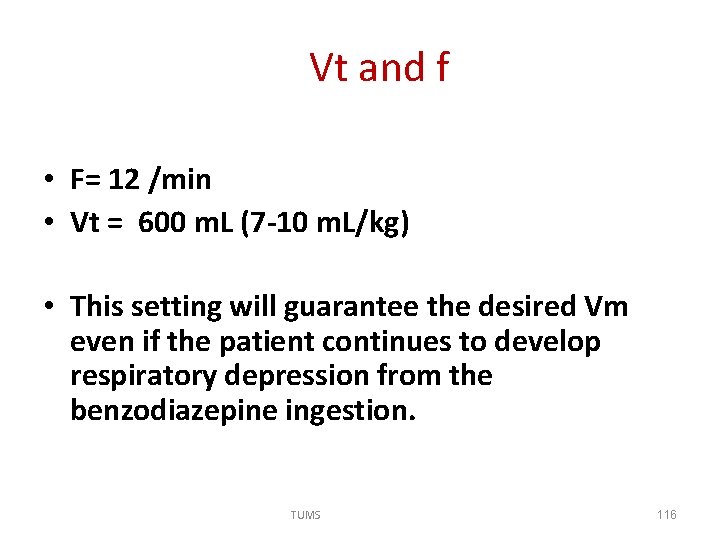 Vt and f

• F= 12 /min
• Vt = 600 mL (7-10 mL/kg)

• This setting will guarantee the desired Vm even if the patient continues to develop respiratory depression from the benzodiazepine ingestion.

TUMS

116